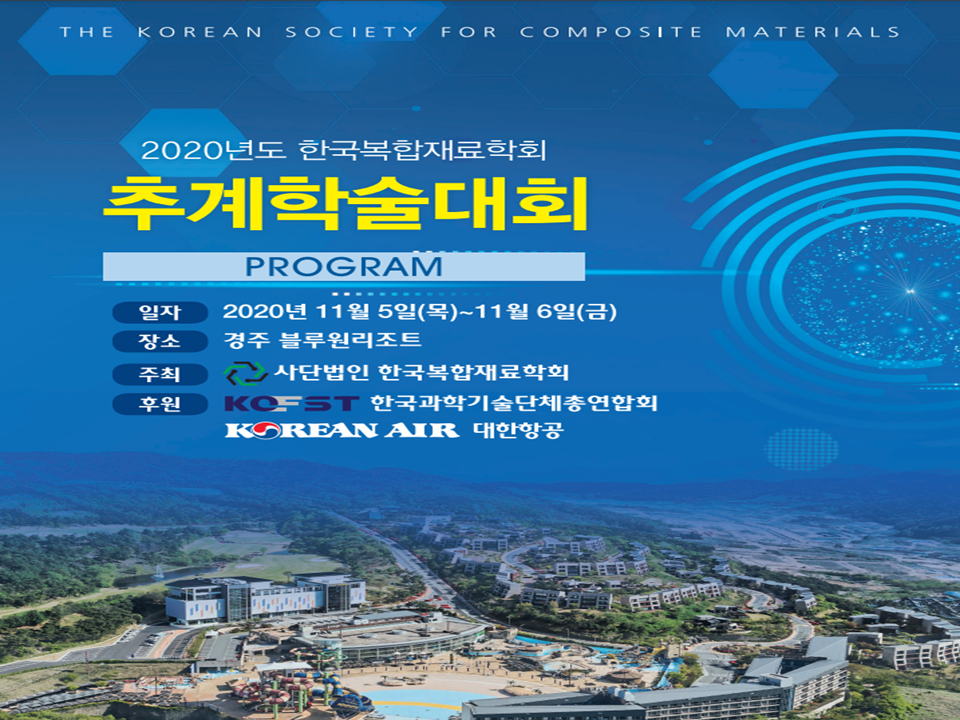 THE KOREAN SOCIETY FOR COMPOSITE MATERIALS

2020년도 한국복합재료학회

추계학술대회

PROGRAM

일자 2020년 11월 5일(목)~11월 6일(금)

장소 경주 블루원리조트

주최 사단법인 한국복합재료학회

후원 KOFST 한국과학기술단체총연합회

KOREAN AIR 대한항공